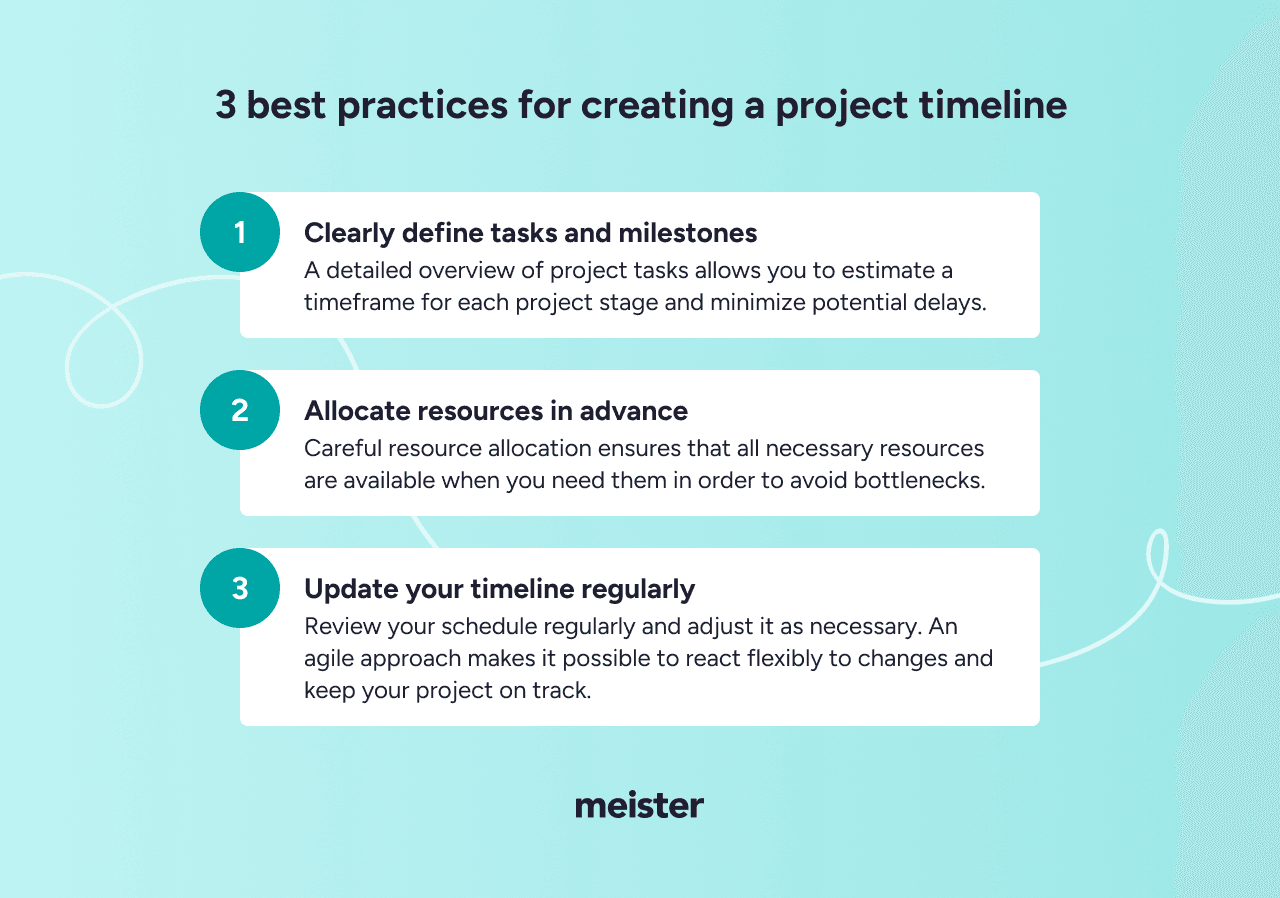 3 best practices for creating a project timeline

1
Clearly define tasks and milestones
A detailed overview of project tasks allows you to estimate a timeframe for each project stage and minimize potential delays.

2
Allocate resources in advance
Careful resource allocation ensures that all necessary resources are available when you need them in order to avoid bottlenecks.

3
Update your timeline regularly
Review your schedule regularly and adjust it as necessary. An agile approach makes it possible to react flexibly to changes and keep your project on track.

meister